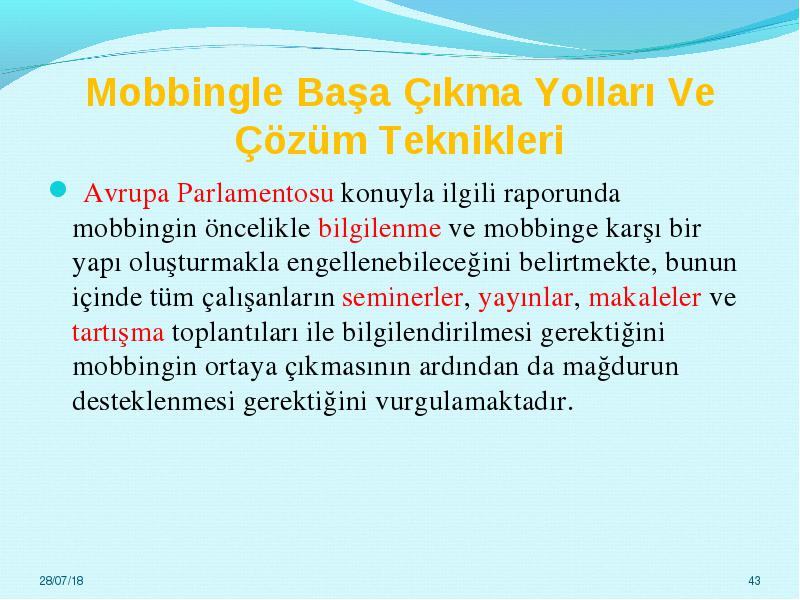 Mobbingle Başa Çıkma Yolları Ve Çözüm Teknikleri

Avrupa Parlamentosu konuyla ilgili raporunda mobbingin öncelikle bilgilenme ve mobbinge karşı bir yapı oluşturmakla engellenebileceğini belirtmekte, bunun içinde tüm çalışanların seminerler, yayınlar, makaleler ve tartışma toplantıları ile bilgilendirilmesi gerektiğini mobbingin ortaya çıkmasının ardından da mağdurun desteklenmesi gerektiğini vurgulamaktadır.

28/07/18

43